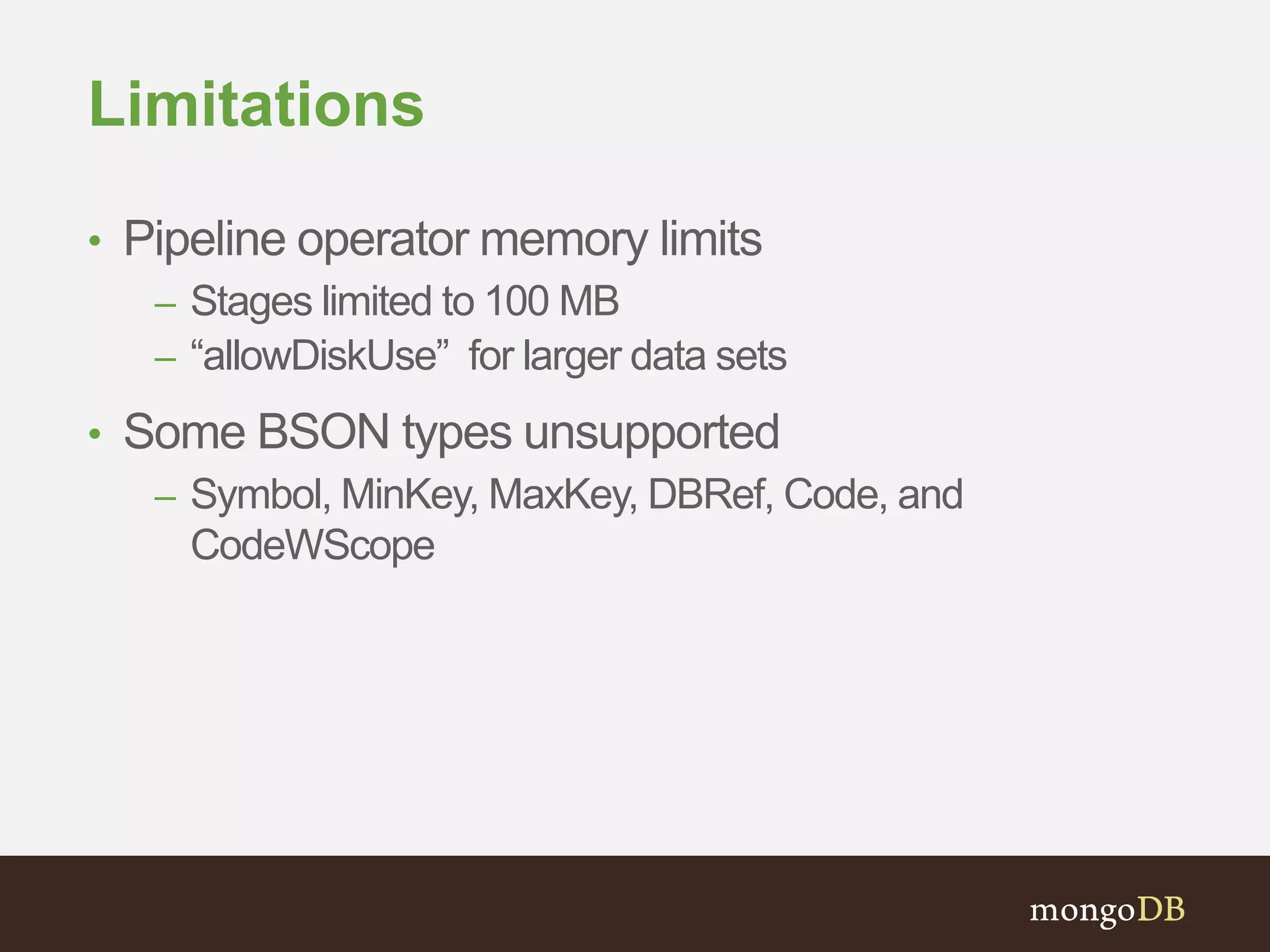 Limitations

• Pipeline operator memory limits
– Stages limited to 100 MB
– “allowDiskUse” for larger data sets

• Some BSON types unsupported
– Symbol, MinKey, MaxKey, DBRef, Code, and CodeWScope

mongoDB